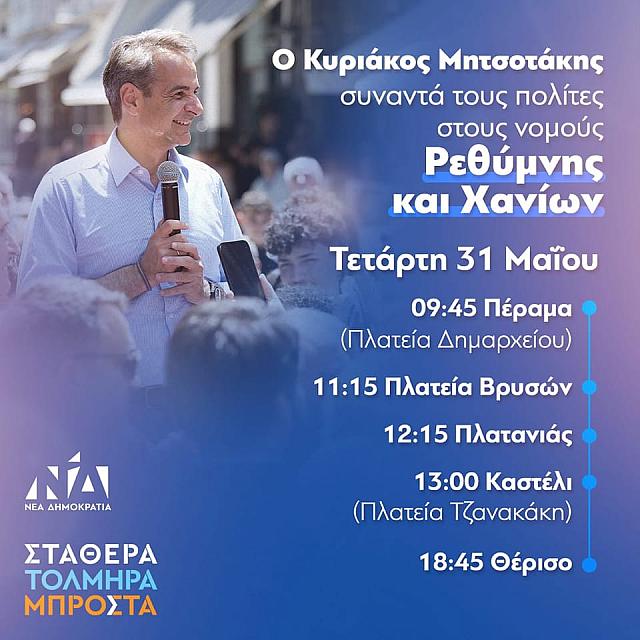 Ο Κυριάκος Μητσοτάκης συναντά τους πολίτες στους νομούς Ρεθύμνης και Χανίων

Τετάρτη 31 Μαΐου

09:45 Πέραμα (Πλατεία Δημαρχείου)

11:15 Πλατεία Βρυσών

12:15 Πλατανιάς

13:00 Καστέλι (Πλατεία Τζανακάκη)

18:45 Θέρισο

ΝΔ
ΝΕΑ ΔΗΜΟΚΡΑΤΙΑ

ΣΤΑΘΕΡΑ
ΤΟΛΜΗΡΑ
ΜΠΡΟΣΤΑ